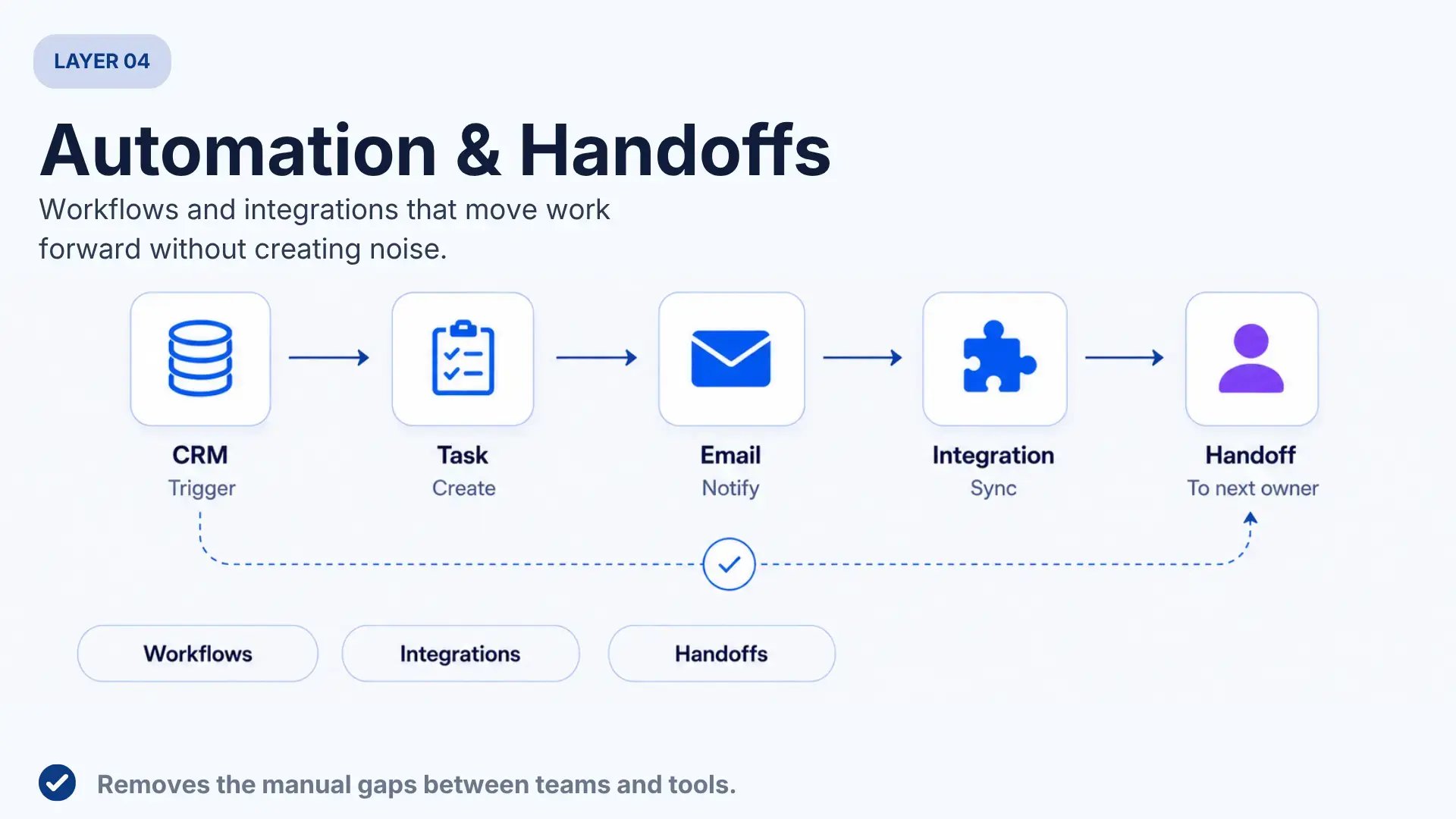 LAYER 04

Automation & Handoffs

Workflows and integrations that move work forward without creating noise.

CRM
Trigger

Task
Create

Email
Notify

Integration
Sync

Handoff
To next owner

Workflows

Integrations

Handoffs

Removes the manual gaps between teams and tools.